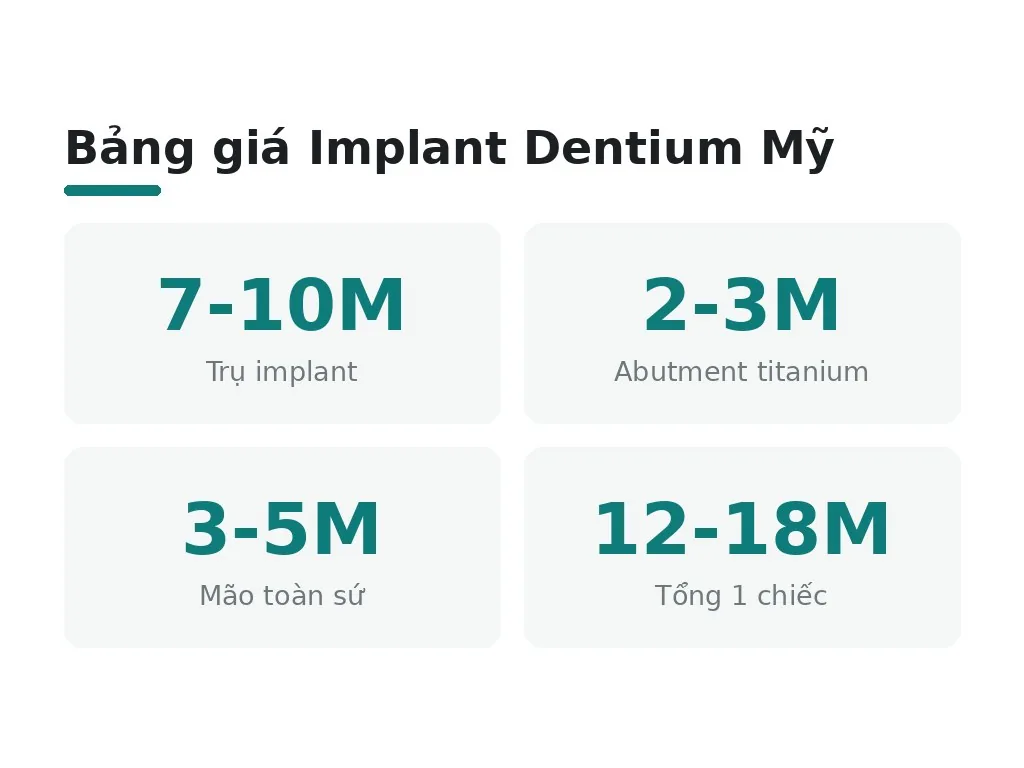 Bảng giá Implant Dentium Mỹ

7-10M
Trụ implant

2-3M
Abutment titanium

3-5M
Mão toàn sứ

12-18M
Tổng 1 chiếc